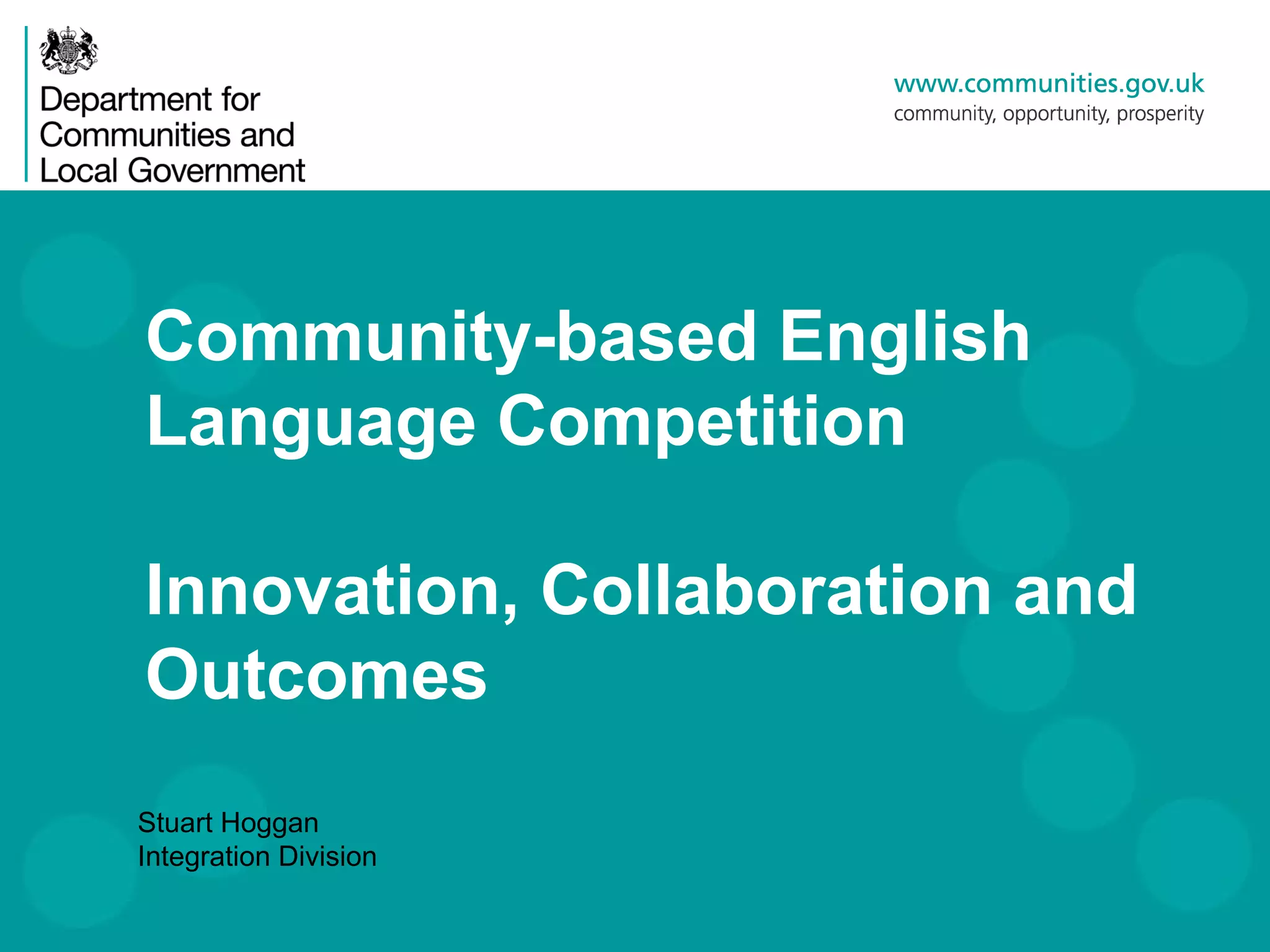 Department for Communities and Local Government

www.communities.gov.uk
community, opportunity, prosperity

Community-based English Language Competition

Innovation, Collaboration and Outcomes

Stuart Hoggan
Integration Division